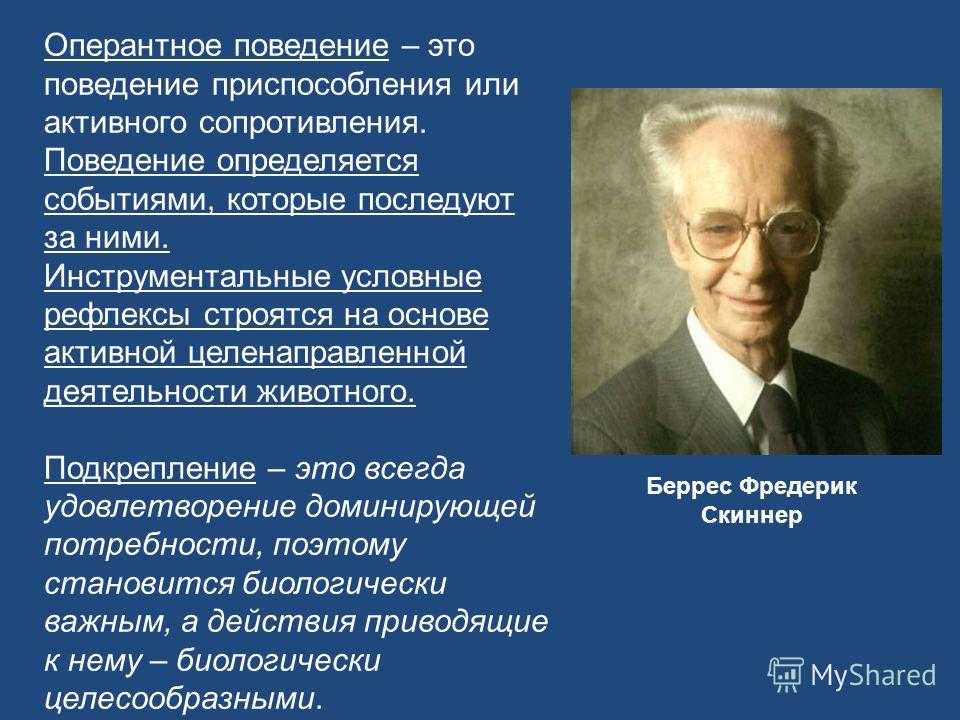 Оперантное поведение – это поведение приспособления или активного сопротивления. Поведение определяется событиями, которые последуют за ними. Инструментальные условные рефлексы строятся на основе активной целенаправленной деятельности животного.

Подкрепление – это всегда удовлетворение доминирующей потребности, поэтому становится биологически важным, а действия приводящие к нему – биологически целесообразными.

Беррес Фредерик Скиннер

MyShared